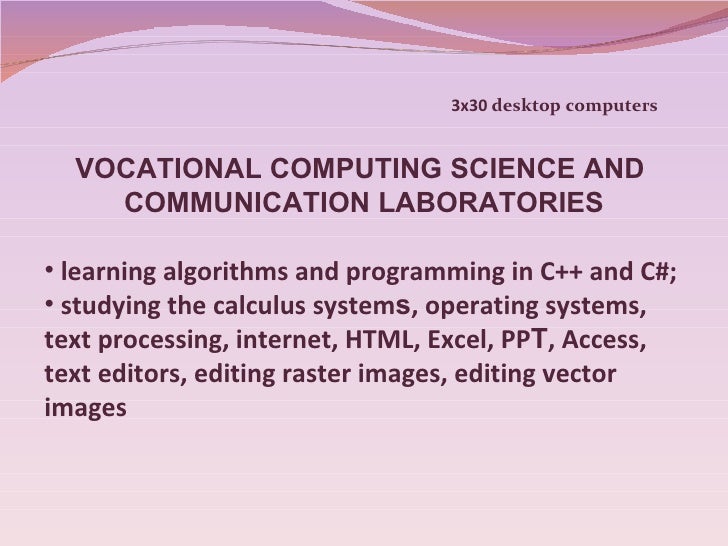 3x30 desktop computers

VOCATIONAL COMPUTING SCIENCE AND COMMUNICATION LABORATORIES

• learning algorithms and programming in C++ and C#;
• studying the calculus systems, operating systems, text processing, internet, HTML, Excel, PPT, Access, text editors, editing raster images, editing vector images